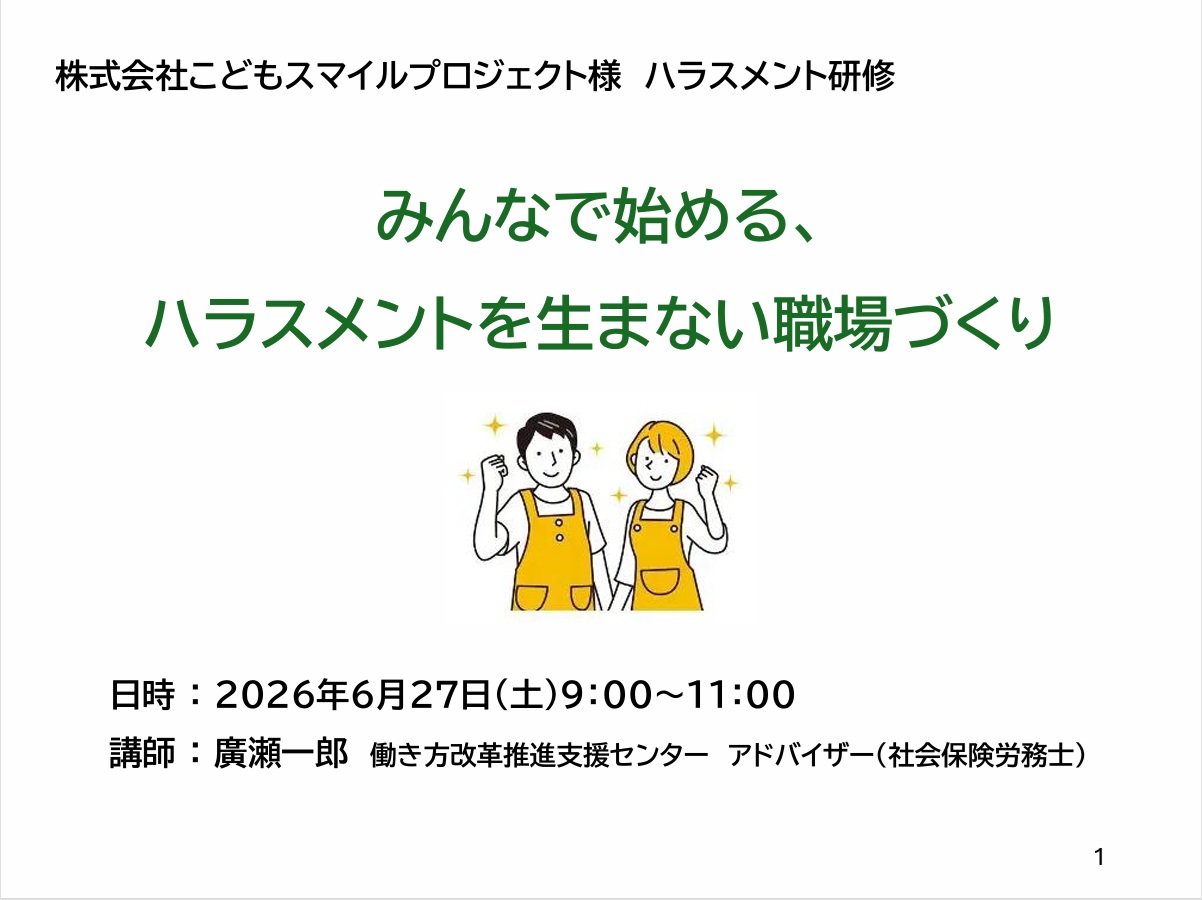 株式会社こどもスマイルプロジェクト様　ハラスメント研修

みんなで始める、
ハラスメントを生まない職場づくり

日時：2026年6月27日(土)9:00～11:00
講師：廣瀬一郎　働き方改革推進支援センター　アドバイザー（社会保険労務士）

1